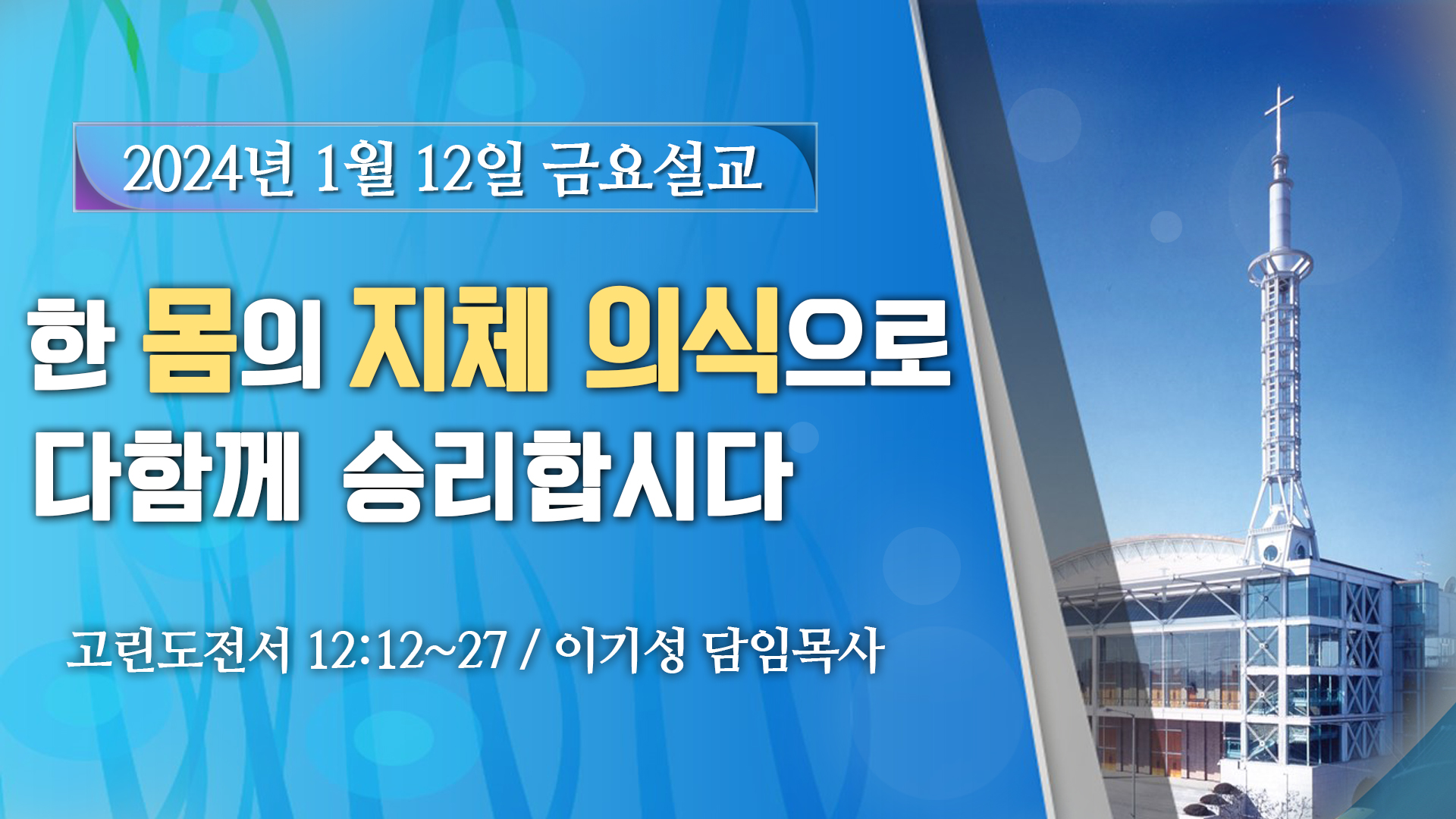 2024년 1월 12일 금요설교

한 몸의 지체 의식으로
다함께 승리합시다

고린도전서 12:12~27 / 이기성 담임목사